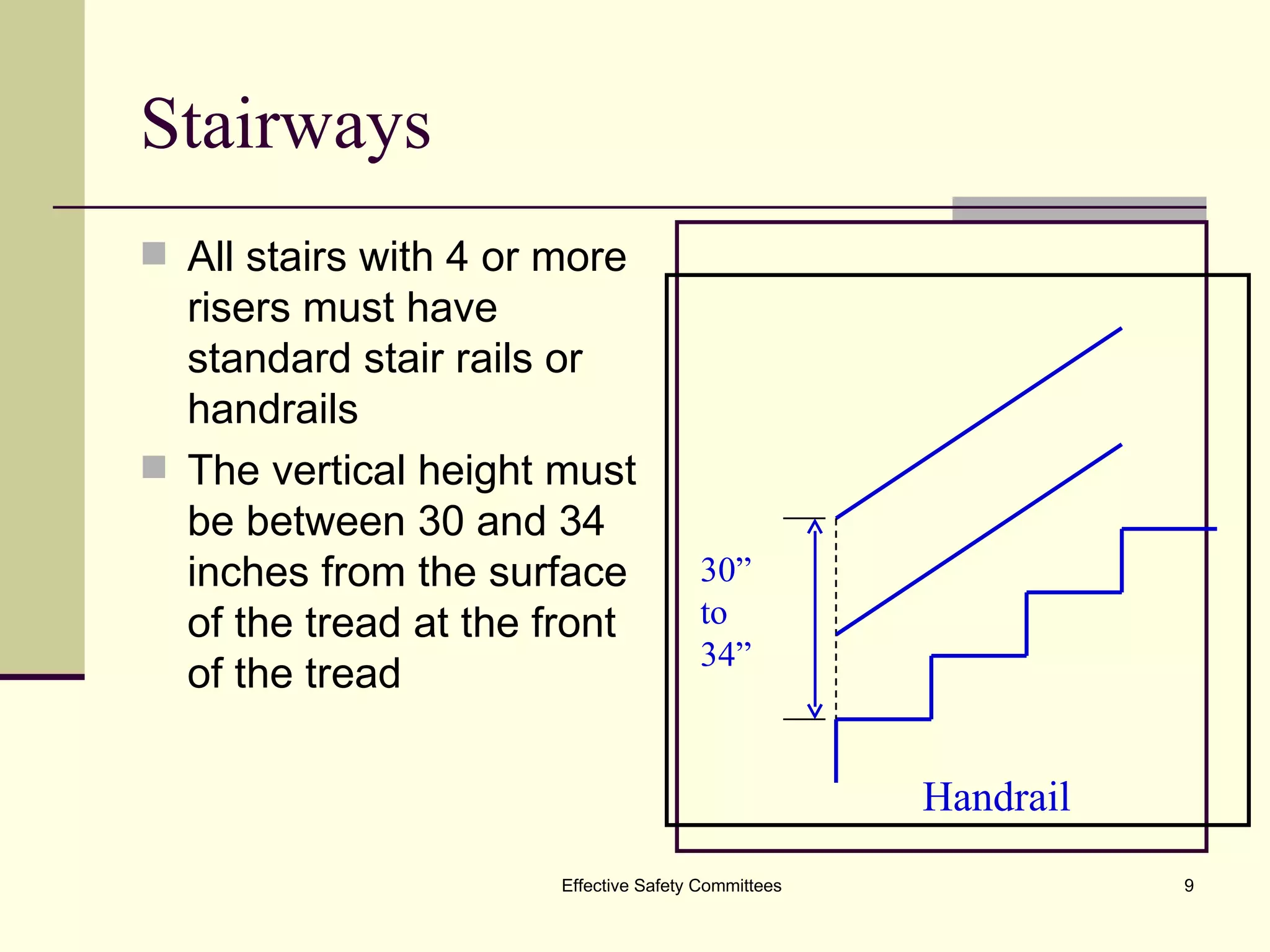 Stairways

All stairs with 4 or more risers must have standard stair rails or handrails

The vertical height must be between 30 and 34 inches from the surface of the tread at the front of the tread

30”
to
34”

Handrail

Effective Safety Committees

9